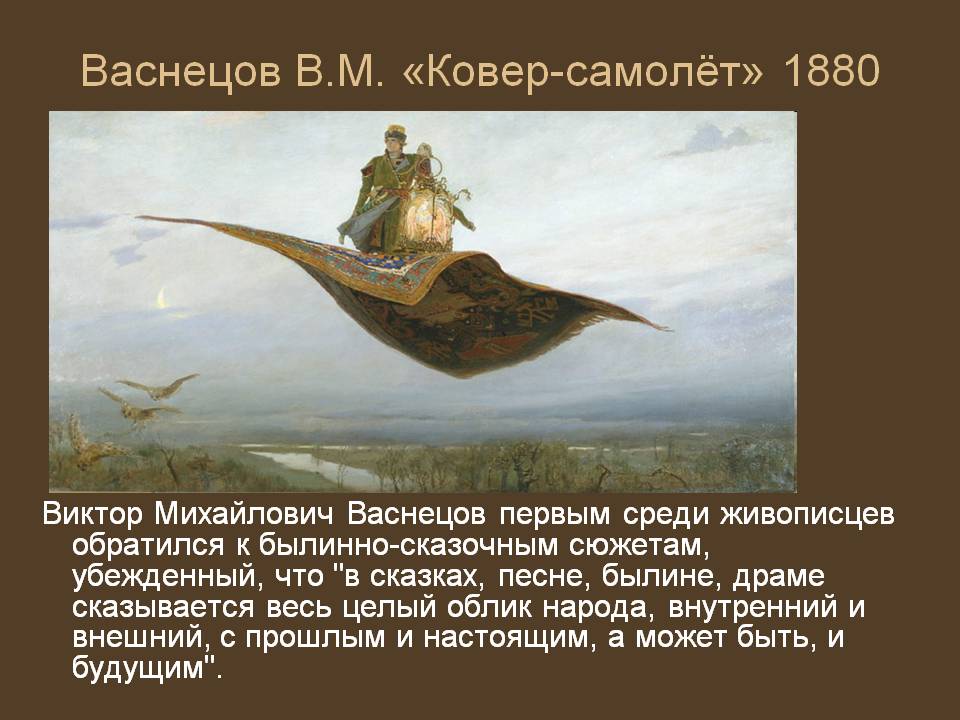 Васнецов В.М. «Ковер-самолёт» 1880

Виктор Михайлович Васнецов первым среди живописцев обратился к былинно-сказочным сюжетам, убежденный, что "в сказках, песне, былине, драме сказывается весь целый облик народа, внутренний и внешний, с прошлым и настоящим, а может быть, и будущим".